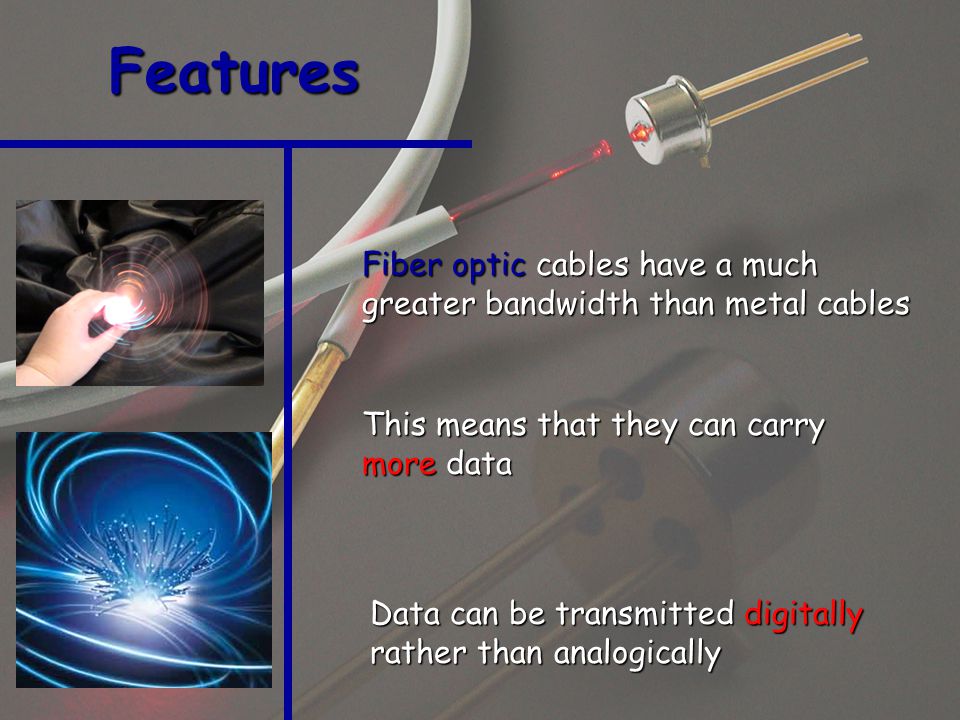 Features

Fiber optic cables have a much greater bandwidth than metal cables

This means that they can carry more data

Data can be transmitted digitally rather than analogically